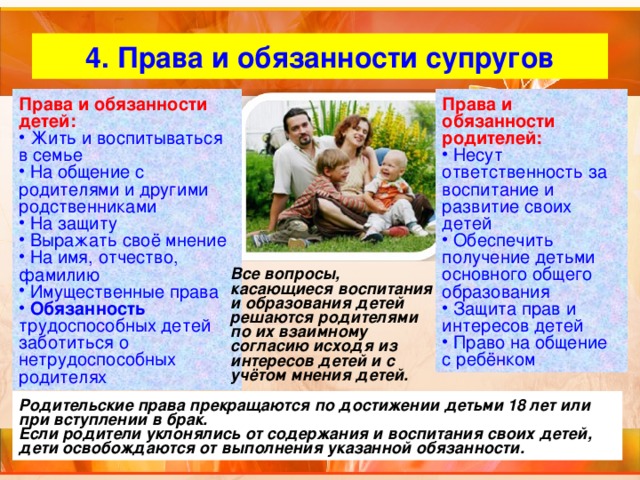 4. Права и обязанности супругов

Права и обязанности детей:
• Жить и воспитываться в семье
• На общение с родителями и другими родственниками
• На защиту
• Выражать своё мнение
• На имя, отчество, фамилию
• Имущественные права
• Обязанность трудоспособных детей заботиться о нетрудоспособных родителях

Все вопросы, касающиеся воспитания и образования детей решаются родителями по их взаимному согласию исходя из интересов детей и с учётом мнения детей.

Права и обязанности родителей:
• Несут ответственность за воспитание и развитие своих детей
• Обеспечить получение детьми основного общего образования
• Защита прав и интересов детей
• Право на общение с ребёнком

Родительские права прекращаются по достижении детьми 18 лет или при вступлении в брак.
Если родители уклонялись от содержания и воспитания своих детей, дети освобождаются от выполнения указанной обязанности.